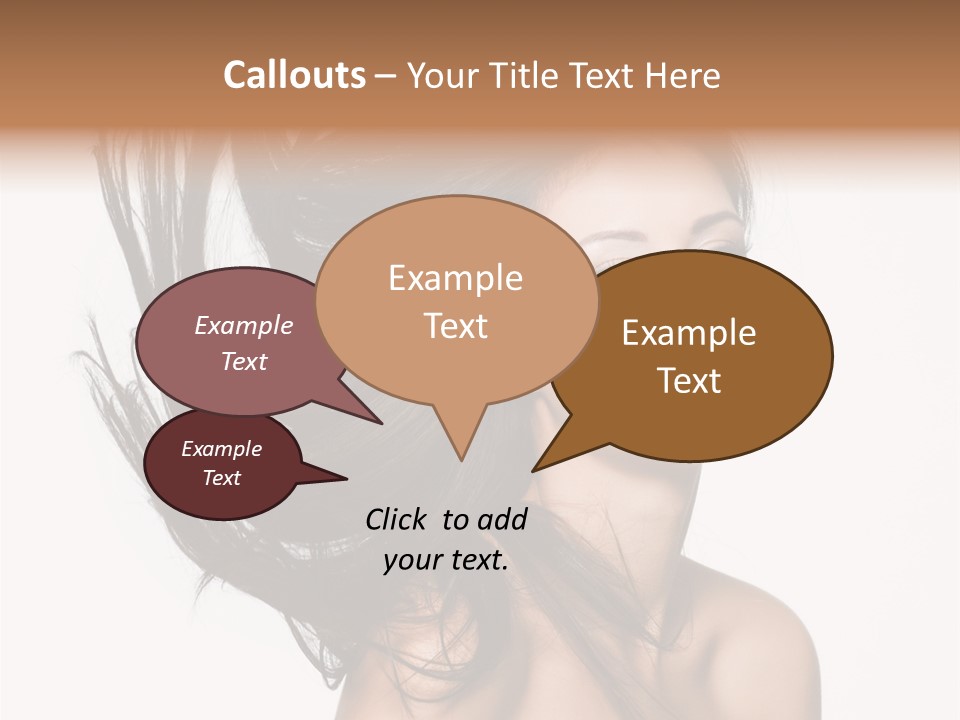 Callouts – Your Title Text Here

Example Text

Example Text

Example Text

Example Text

Click to add your text.